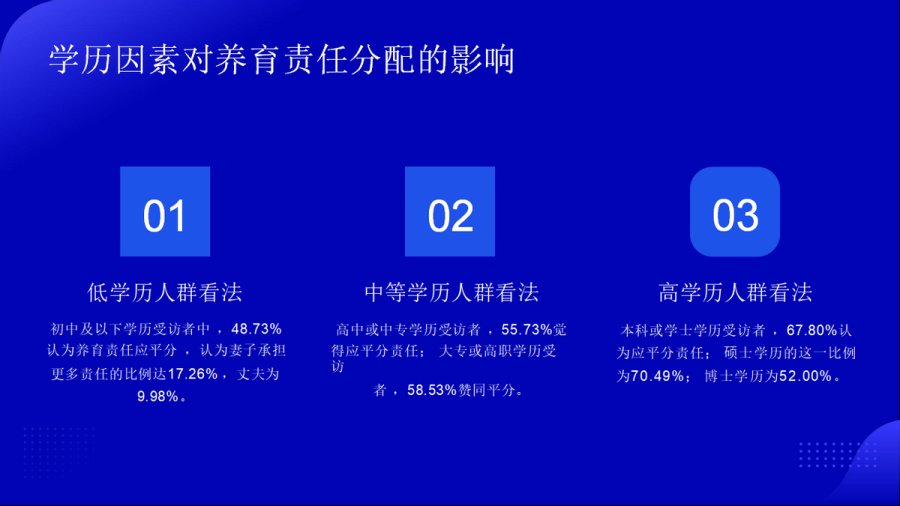 学历因素对养育责任分配的影响

01

低学历人群看法

初中及以下学历受访者中，48.73%认为养育责任应平分，认为妻子承担更多责任的比例达17.26%，丈夫为9.98%。

02

中等学历人群看法

高中或中专学历受访者，55.73%觉得应平分责任；大专或高职学历受访者，58.53%赞同平分。

03

高学历人群看法

本科或学士学历受访者，67.80%认为应平分责任；硕士学历的这一比例为70.49%；博士学历为52.00%。